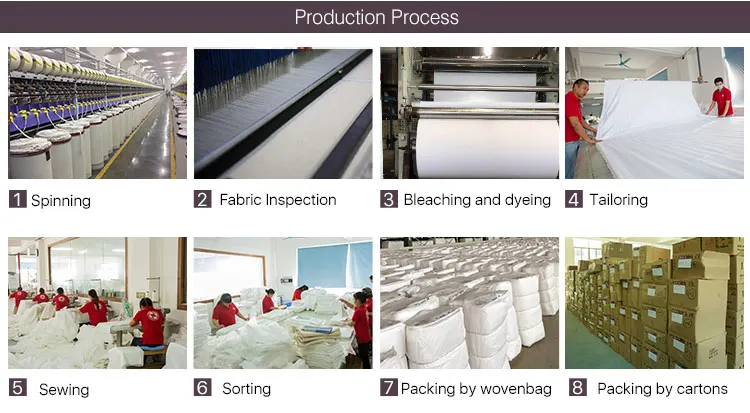 Production Process

1 Spinning

2 Fabric Inspection

3 Bleaching and dyeing

4 Tailoring

5 Sewing

6 Sorting

7 Packing by wovenbag

8 Packing by cartons